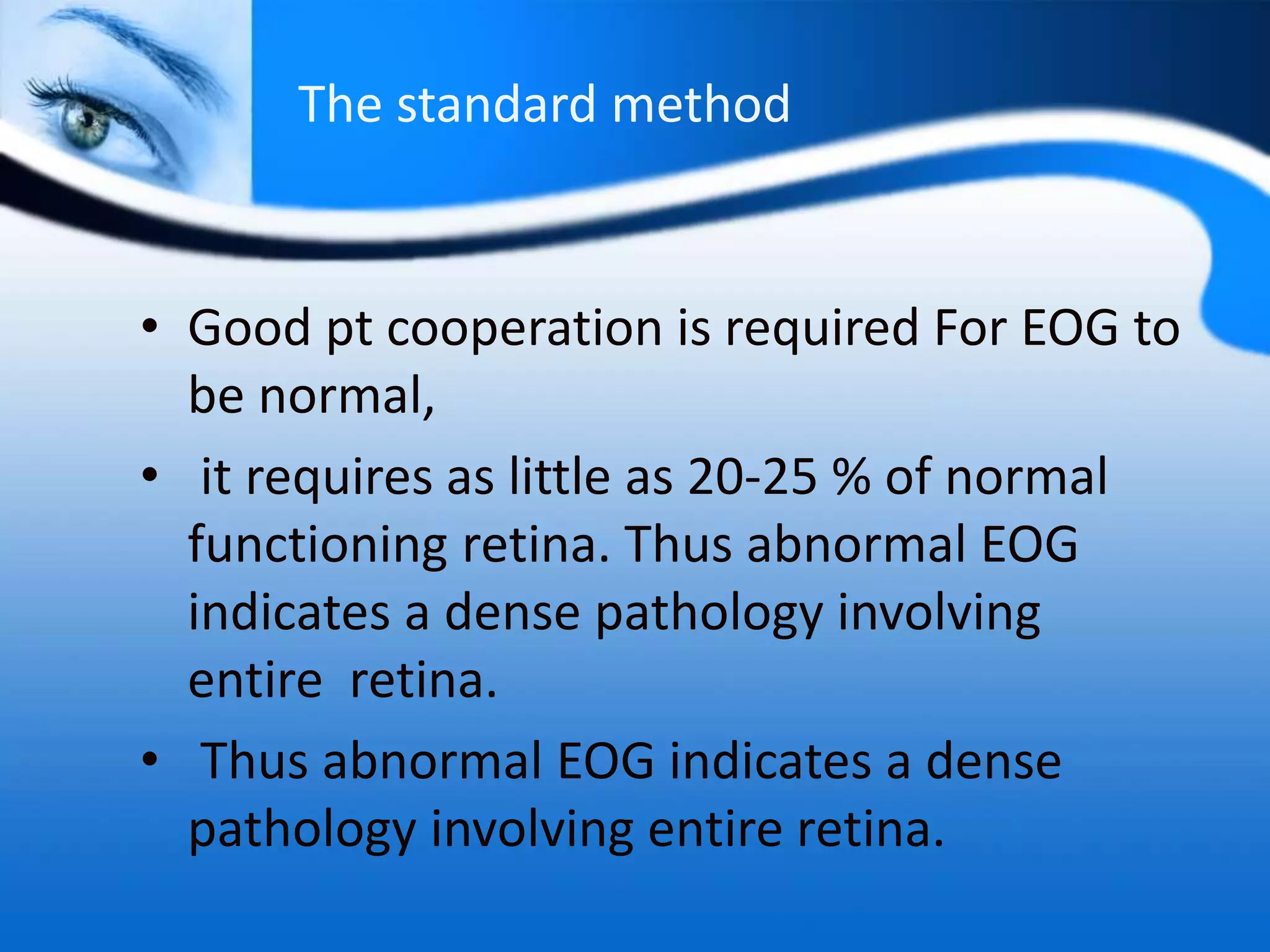 The standard method

• Good pt cooperation is required For EOG to be normal,

• it requires as little as 20-25 % of normal functioning retina. Thus abnormal EOG indicates a dense pathology involving entire retina.

• Thus abnormal EOG indicates a dense pathology involving entire retina.